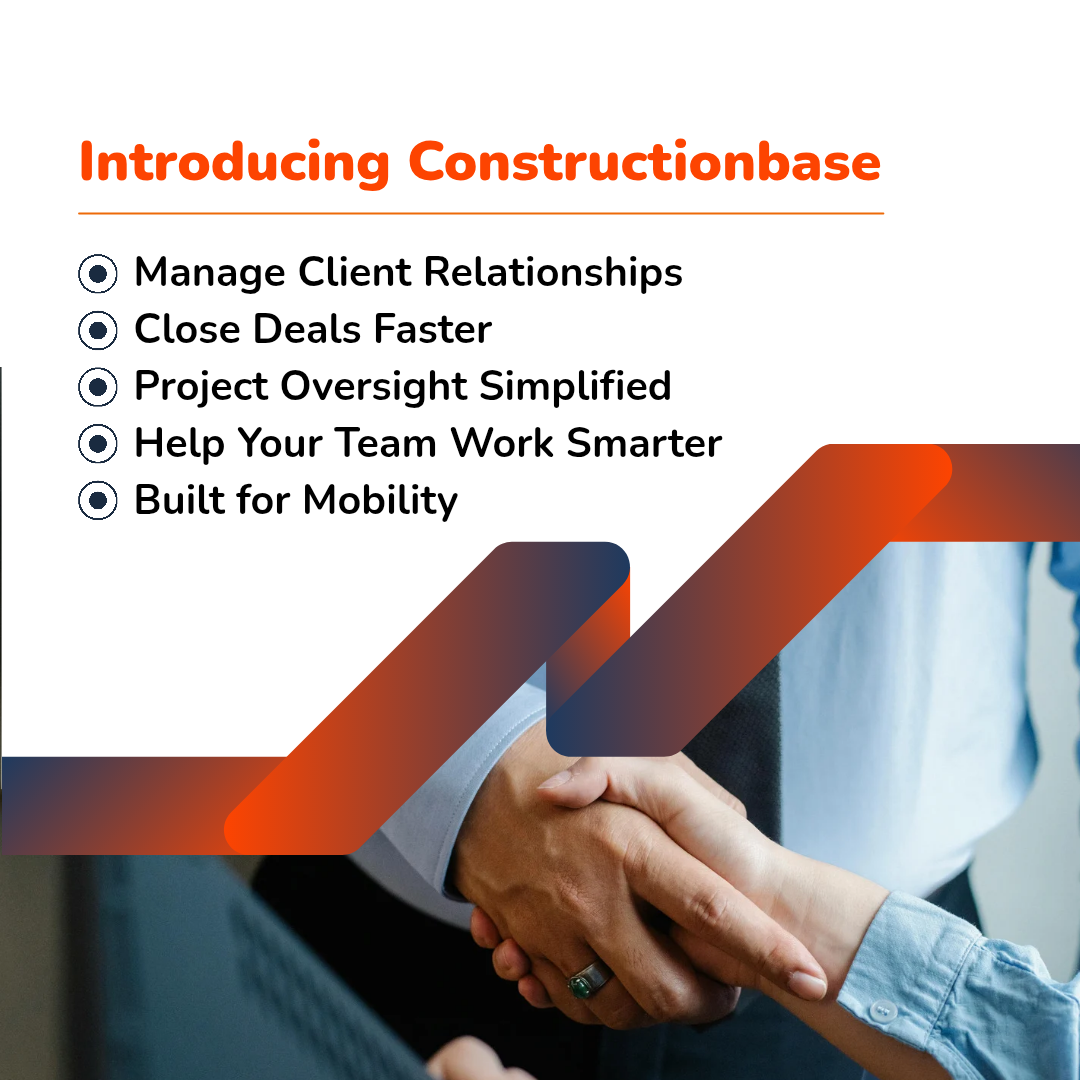 Introducing Constructionbase

Manage Client Relationships
Close Deals Faster
Project Oversight Simplified
Help Your Team Work Smarter
Built for Mobility